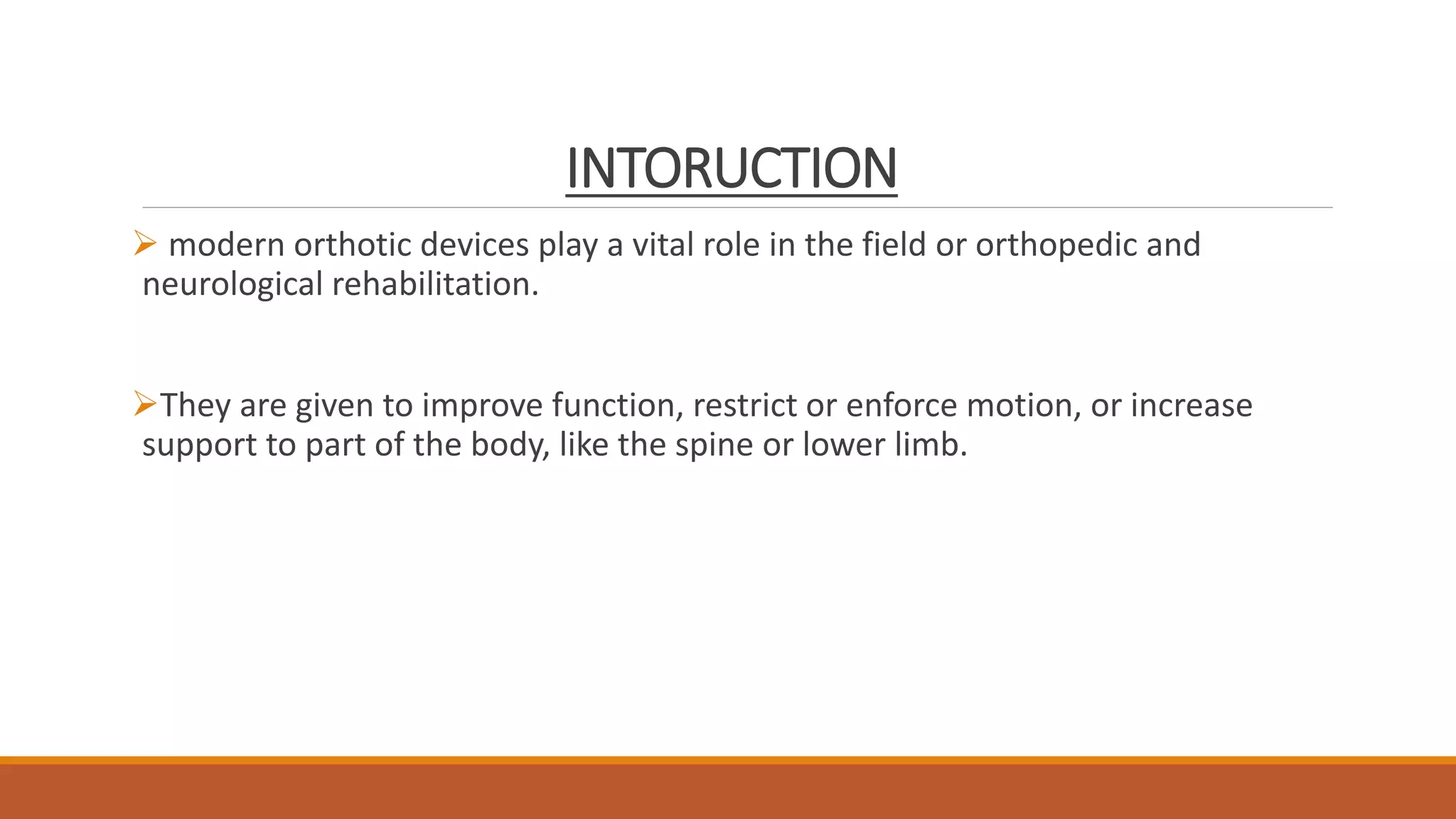 INTORUCTION

➢ modern orthotic devices play a vital role in the field or orthopedic and neurological rehabilitation.

➢They are given to improve function, restrict or enforce motion, or increase support to part of the body, like the spine or lower limb.